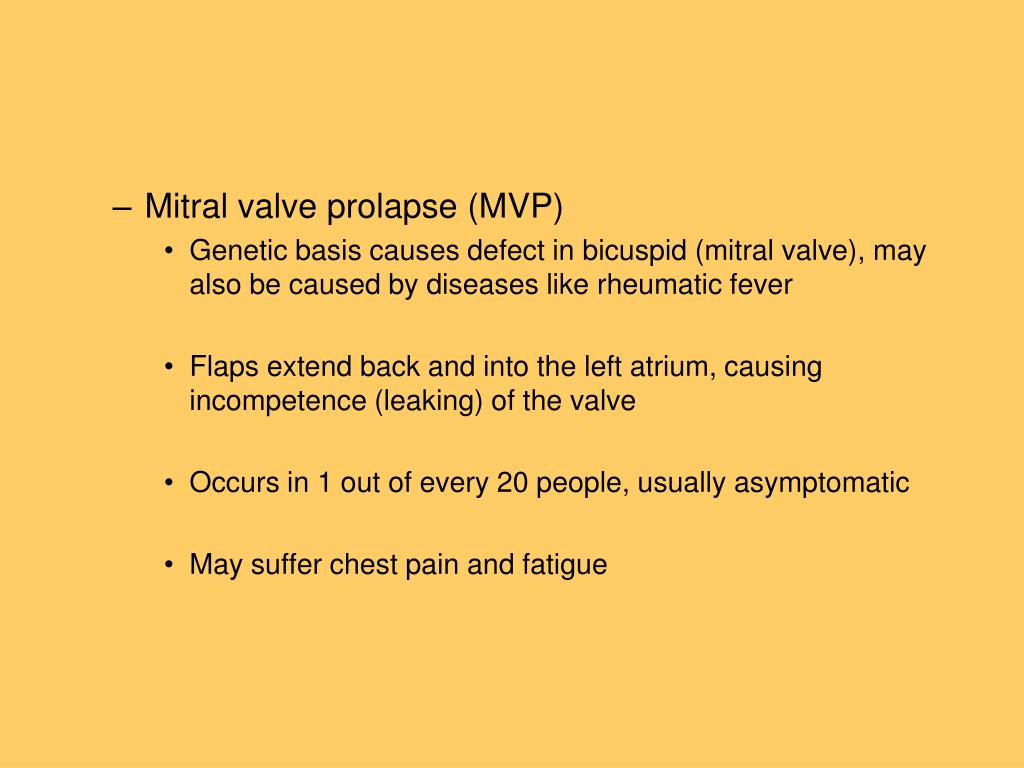 – Mitral valve prolapse (MVP)

• Genetic basis causes defect in bicuspid (mitral valve), may also be caused by diseases like rheumatic fever

• Flaps extend back and into the left atrium, causing incompetence (leaking) of the valve

• Occurs in 1 out of every 20 people, usually asymptomatic

• May suffer chest pain and fatigue